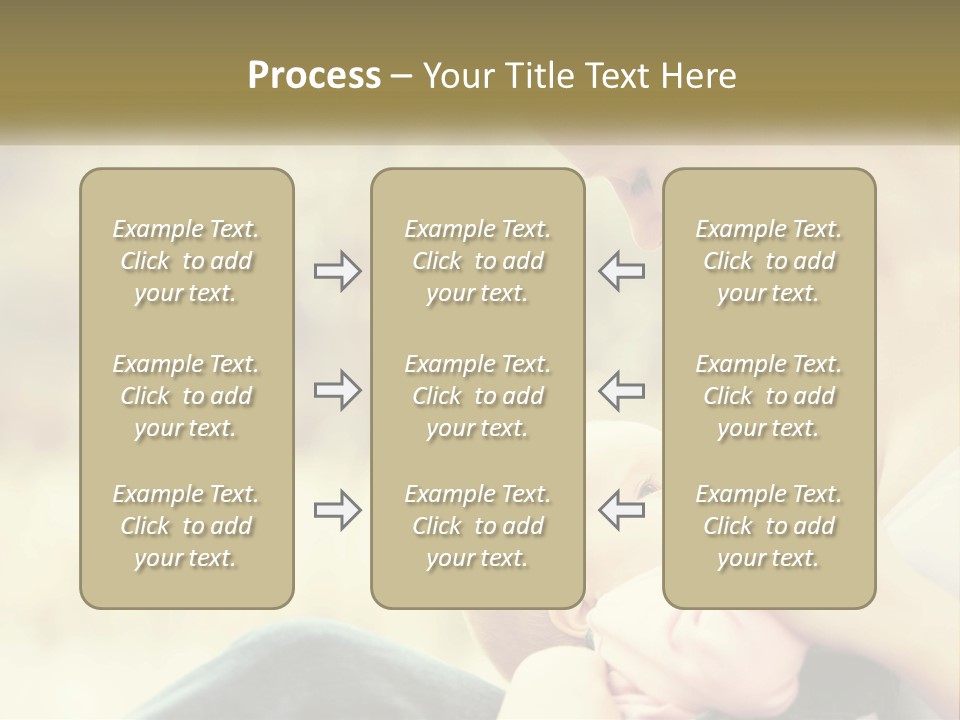 Process – Your Title Text Here

Example Text. Click to add your text.

Example Text. Click to add your text.

Example Text. Click to add your text.

Example Text. Click to add your text.

Example Text. Click to add your text.

Example Text. Click to add your text.

Example Text. Click to add your text.

Example Text. Click to add your text.

Example Text. Click to add your text.